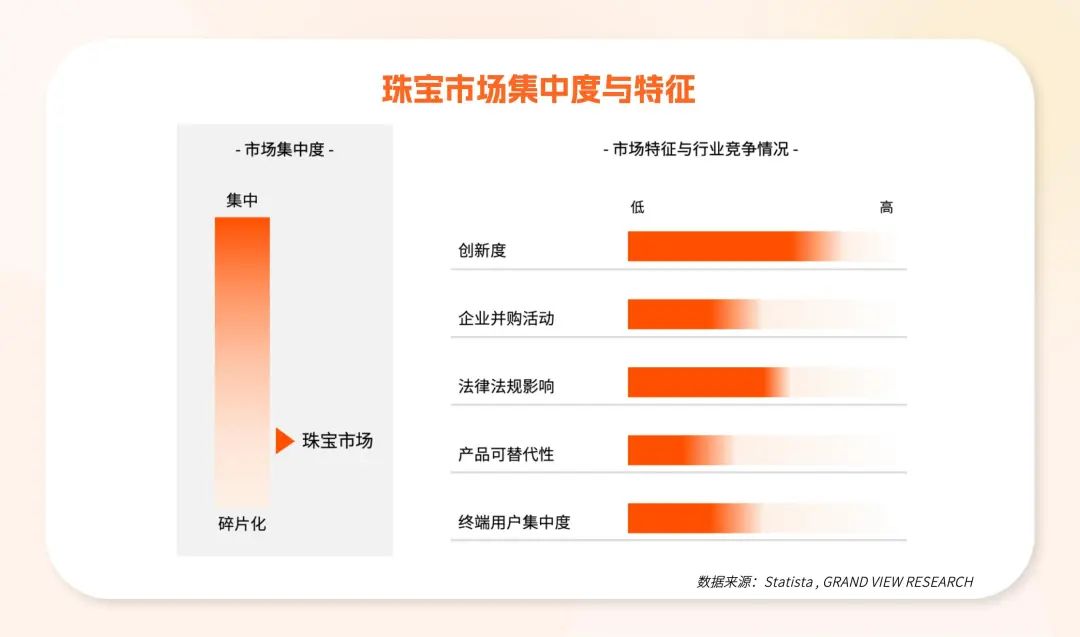 珠宝市场集中度与特征

- 市场集中度 -

集中

珠宝市场

碎片化

- 市场特征与行业竞争情况 -

低

高

创新度

企业并购活动

法律法规影响

产品可替代性

终端用户集中度

数据来源：Statista , GRAND VIEW RESEARCH